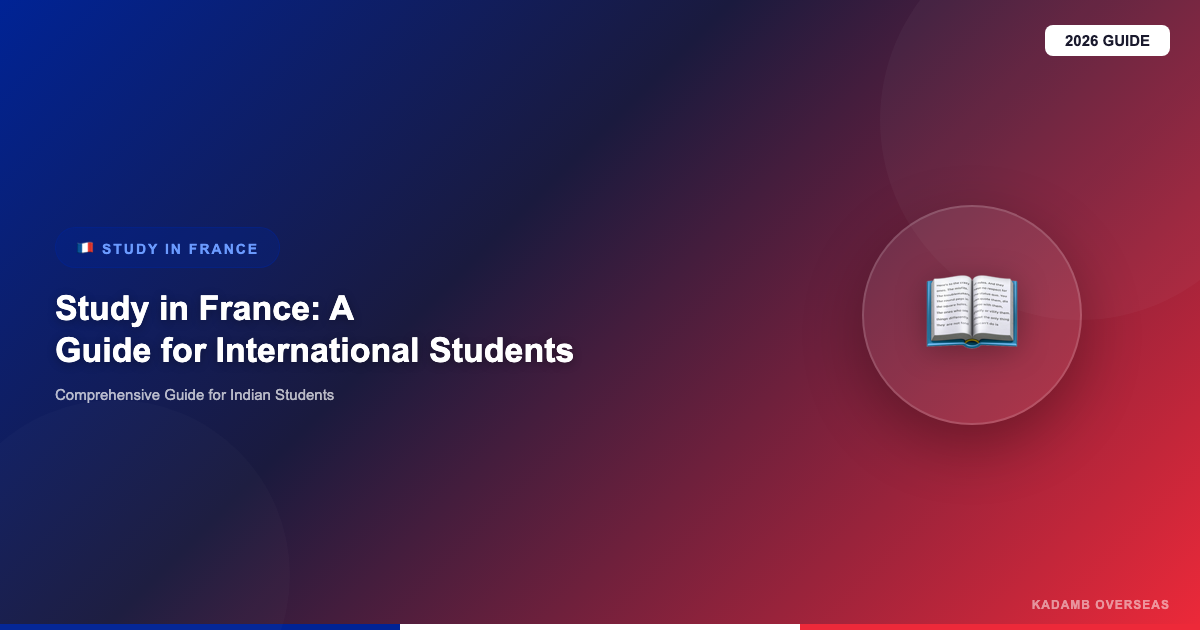 2026 GUIDE

STUDY IN FRANCE

Study in France: A Guide for International Students

Comprehensive Guide for Indian Students

KADAMB OVERSEAS